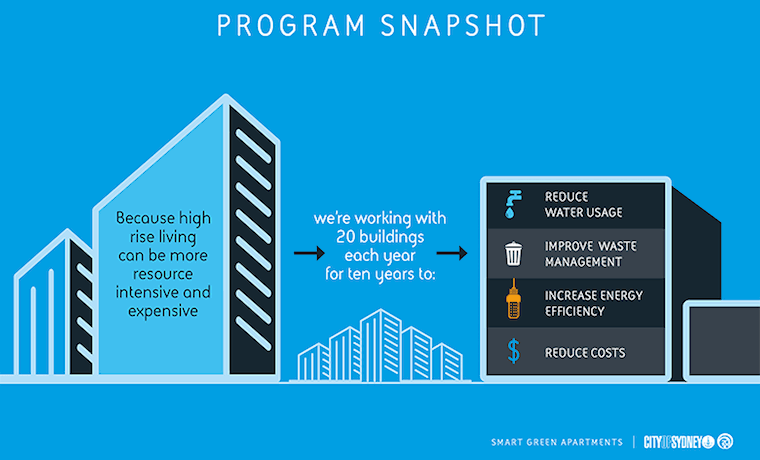 PROGRAM SNAPSHOT

Because high rise living can be more resource intensive and expensive

we're working with 20 buildings each year for ten years to:

REDUCE WATER USAGE

IMPROVE WASTE MANAGEMENT

INCREASE ENERGY EFFICIENCY

$

REDUCE COSTS

SMART GREEN APARTMENTS | CITY OF SYDNEY